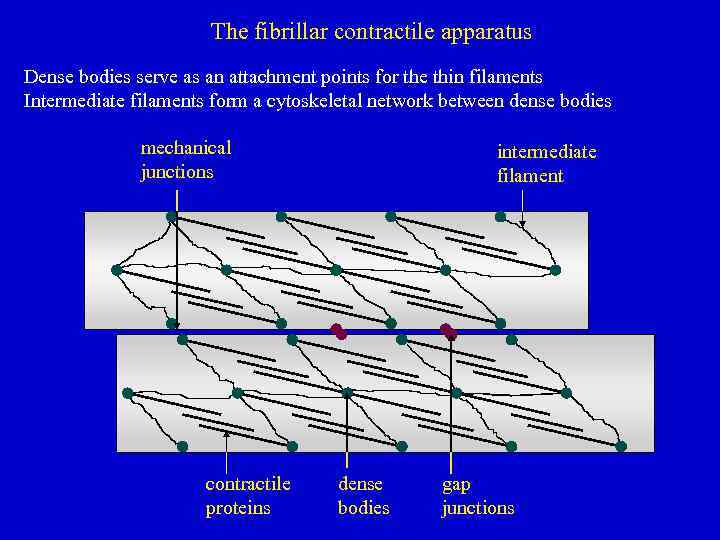 The fibrillar contractile apparatus

Dense bodies serve as an attachment points for the thin filaments
Intermediate filaments form a cytoskeletal network between dense bodies

mechanical junctions

intermediate filament

contractile proteins

dense bodies

gap junctions